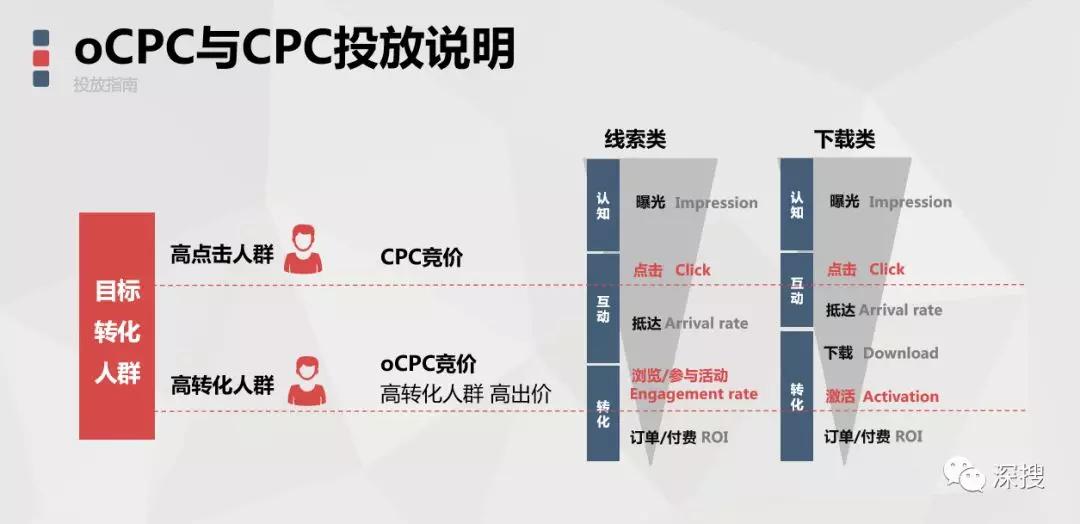 oCPC与CPC投放说明

投放指南

目标转化人群

高点击人群

CPC竞价

高转化人群

oCPC竞价
高转化人群 高出价

线索类

认知

曝光 Impression

互动

点击 Click

抵达 Arrival rate

转化

浏览/参与活动 Engagement rate

订单/付费 ROI

下载类

认知

曝光 Impression

互动

点击 Click

抵达 Arrival rate

转化

下载 Download

激活 Activation

订单/付费 ROI

深搜